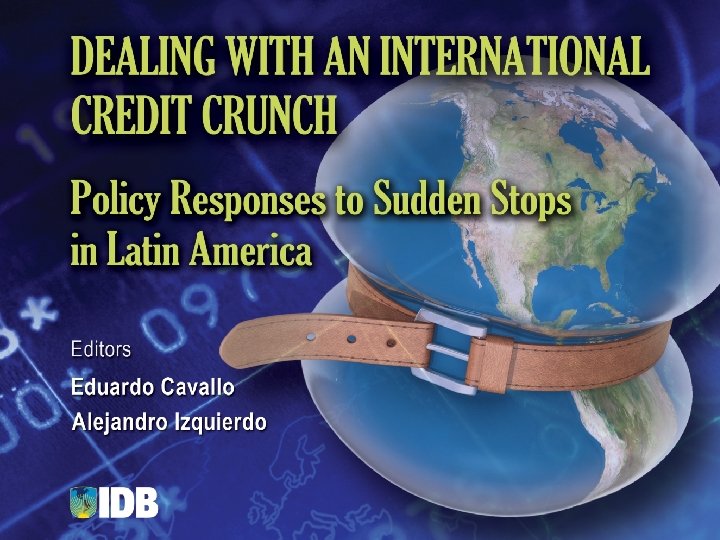 DEALING WITH AN INTERNATIONAL CREDIT CRUNCH

Policy Responses to Sudden Stops in Latin America

Editors
Eduardo Cavallo
Alejandro Izquierdo

IDB